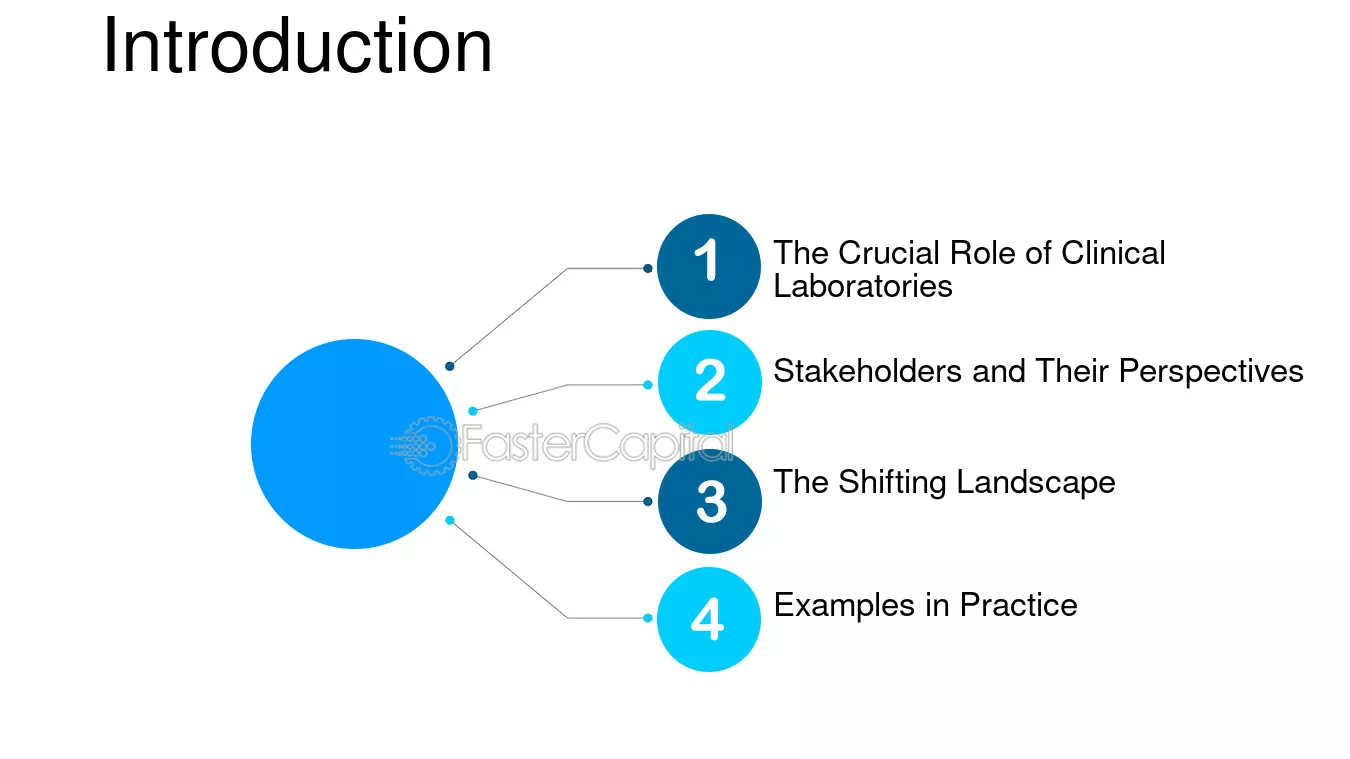 Introduction

1
The Crucial Role of Clinical Laboratories

2
Stakeholders and Their Perspectives

3
The Shifting Landscape

4
Examples in Practice

FasterCapital